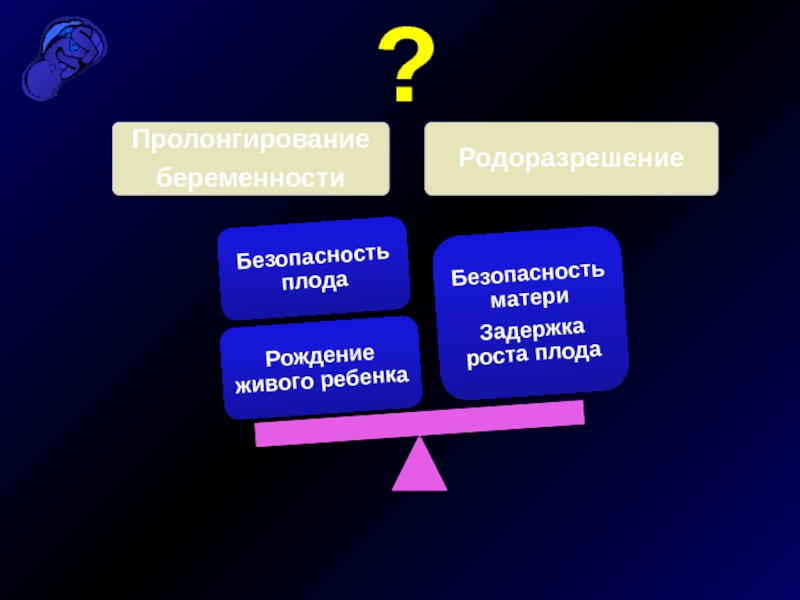 ?

Пролонгирование беременности

Родоразрешение

Безопасность плода

Рождение живого ребенка

Безопасность матери

Задержка роста плода